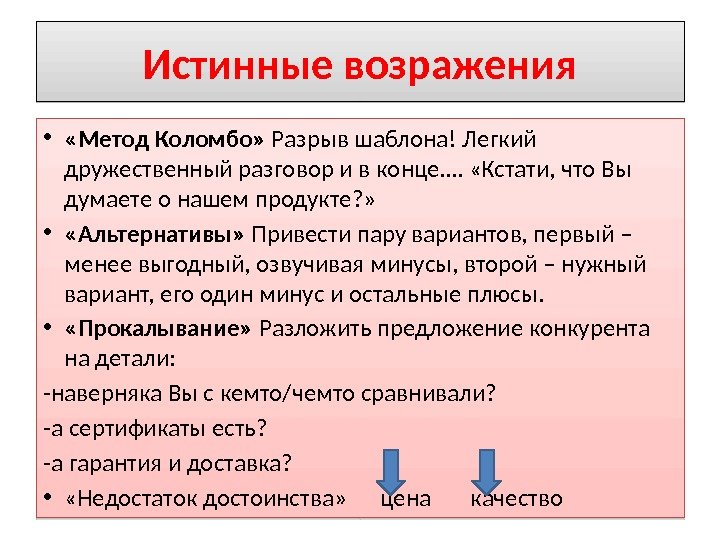 Истинные возражения

• «Метод Коломбо» Разрыв шаблона! Легкий дружественный разговор и в конце…. «Кстати, что Вы думаете о нашем продукте?»

• «Альтернативы» Привести пару вариантов, первый – менее выгодный, озвучивая минусы, второй – нужный вариант, его один минус и остальные плюсы.

• «Прокалывание» Разложить предложение конкурента на детали:

-наверняка Вы с кемто/чемто сравнивали?

-а сертификаты есть?

-а гарантия и доставка?

• «Недостаток достоинства» цена качество